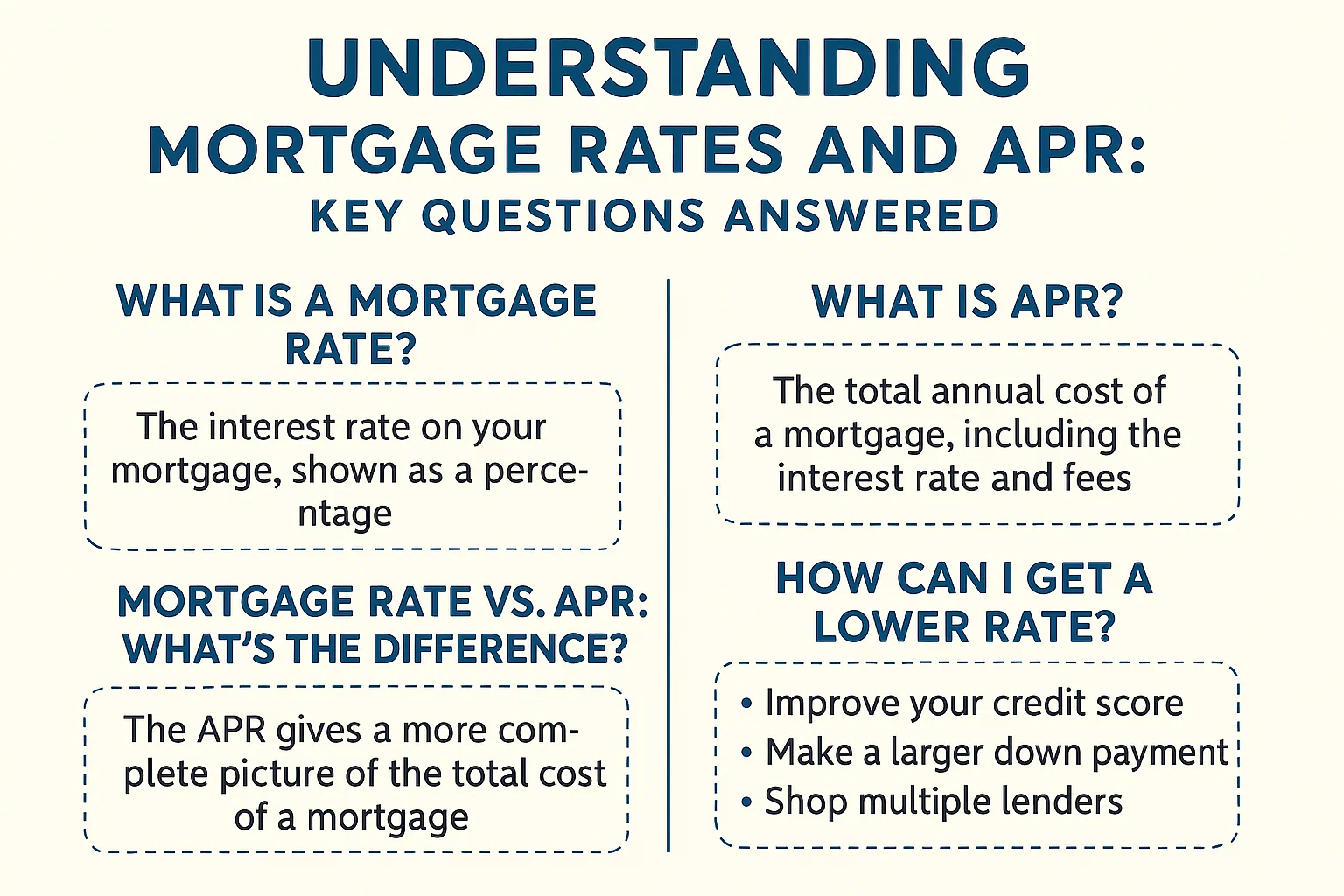 UNDERSTANDING
MORTGAGE RATES AND APR:
KEY QUESTIONS ANSWERED

WHAT IS A MORTGAGE RATE?

The interest rate on your mortgage, shown as a percentage

MORTGAGE RATE VS. APR: WHAT'S THE DIFFERENCE?

The APR gives a more complete picture of the total cost of a mortgage

WHAT IS APR?

The total annual cost of a mortgage, including the interest rate and fees

HOW CAN I GET A LOWER RATE?

• Improve your credit score
• Make a larger down payment
• Shop multiple lenders